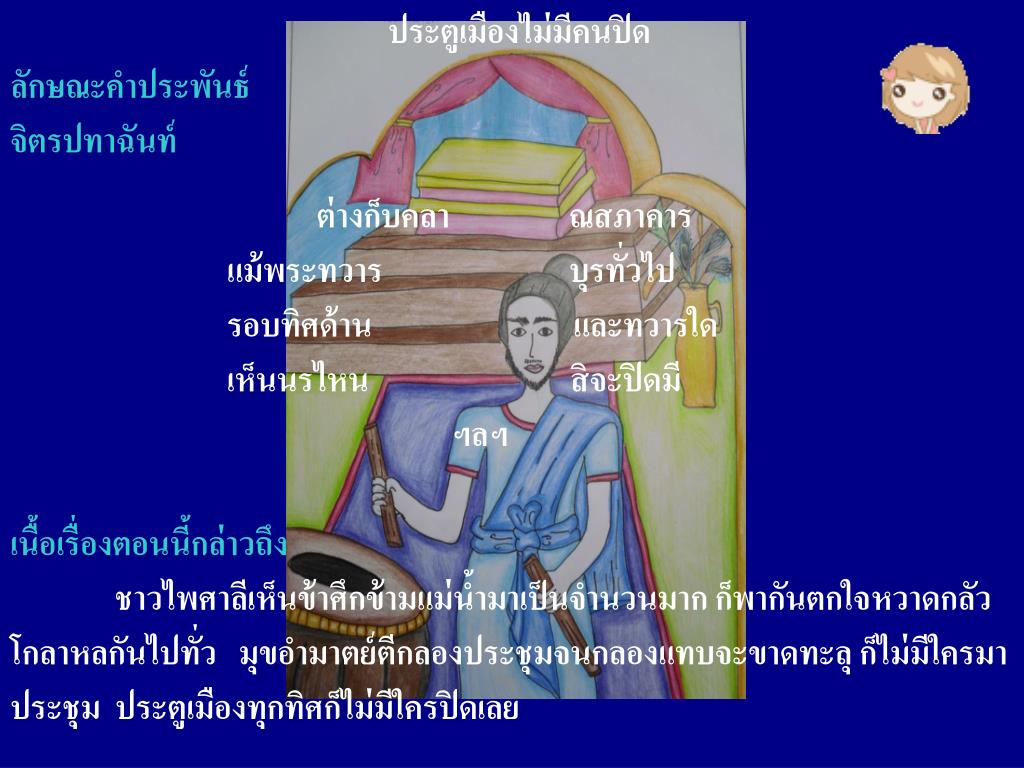 ประตูเมืองไม่มีคนปิด

ลักษณะคำประพันธ์
จิตรปทาฉันท์

ต่างก็บคลา ณสภาคาร
แม้พระทวาร บุรทั่วไป
รอบทิศด้าน และทวารใด
เห็นนรไหน สิจะปิดมี
ฯลฯ

เนื้อเรื่องตอนนี้กล่าวถึง

ชาวไพศาลีเห็นข้าศึกข้ามแม่น้ำมาเป็นจำนวนมาก ก็พากันตกใจหวาดกลัว โกลาหลกันไปทั่ว มุขอำมาตย์ตีกลองประชุมจนกลองแทบจะขาดทะลุ ก็ไม่มีใครมาประชุม ประตูเมืองทุกทิศก็ไม่มีใครปิดเลย